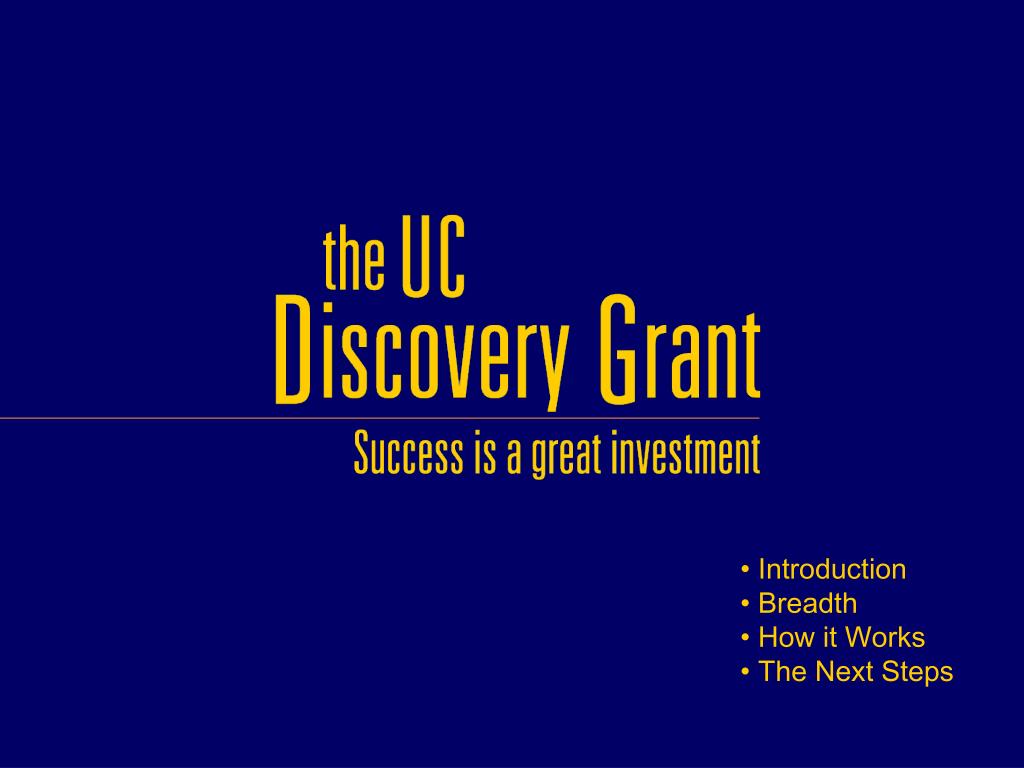 the UC
Discovery Grant

Success is a great investment

• Introduction
• Breadth
• How it Works
• The Next Steps